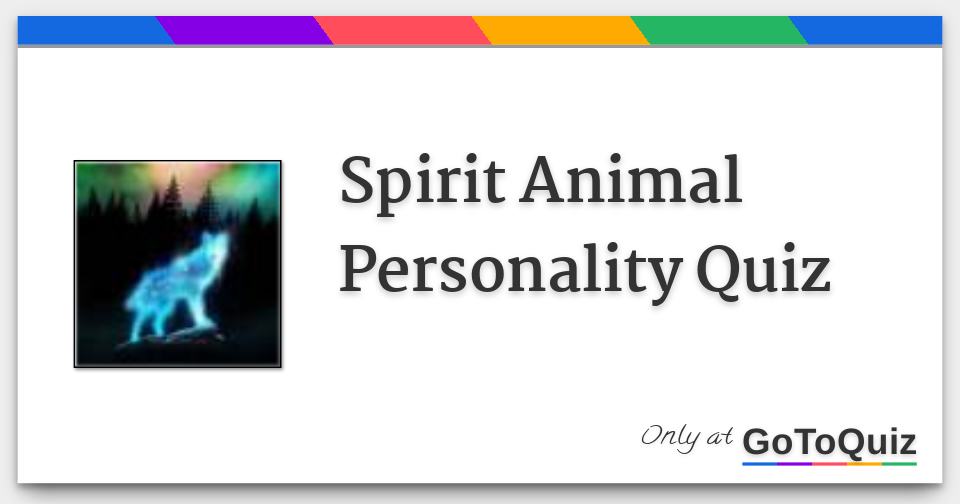 Spirit Animal Personality Quiz

Only at GoToQuiz